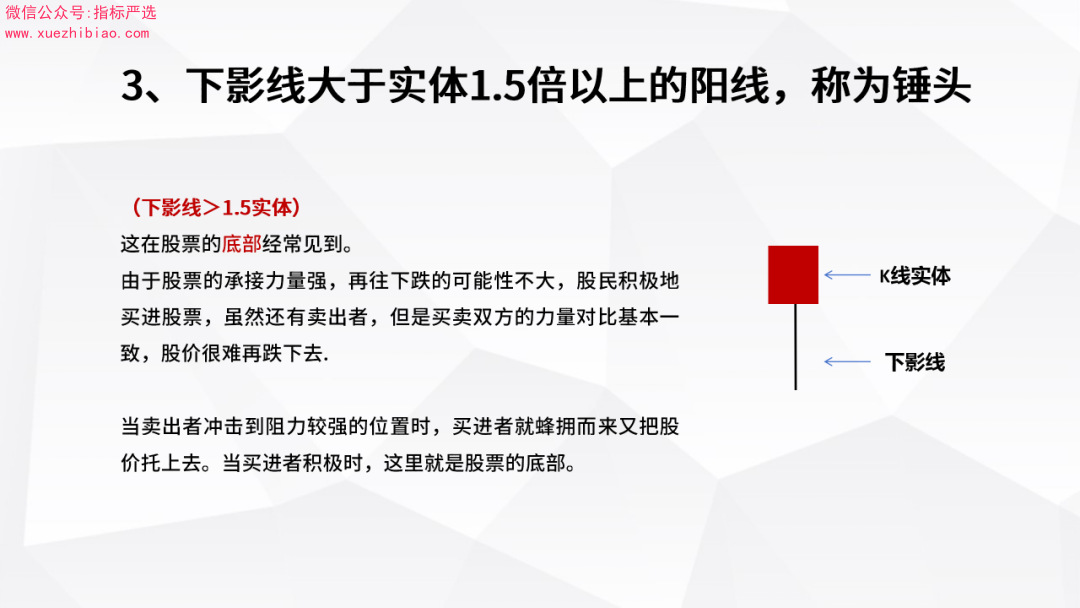 微信公众号:指标严选
www.xuezhibiao.com

3、下影线大于实体1.5倍以上的阳线，称为锤头

（下影线＞1.5实体）
这在股票的底部经常见到。
由于股票的承接力量强，再往下跌的可能性不大，股民积极地买进股票，虽然还有卖出者，但是买卖双方的力量对比基本一致，股价很难再跌下去.

当卖出者冲击到阻力较强的位置时，买进者就蜂拥而来又把股价托上去。当买进者积极时，这里就是股票的底部。

K线实体

下影线